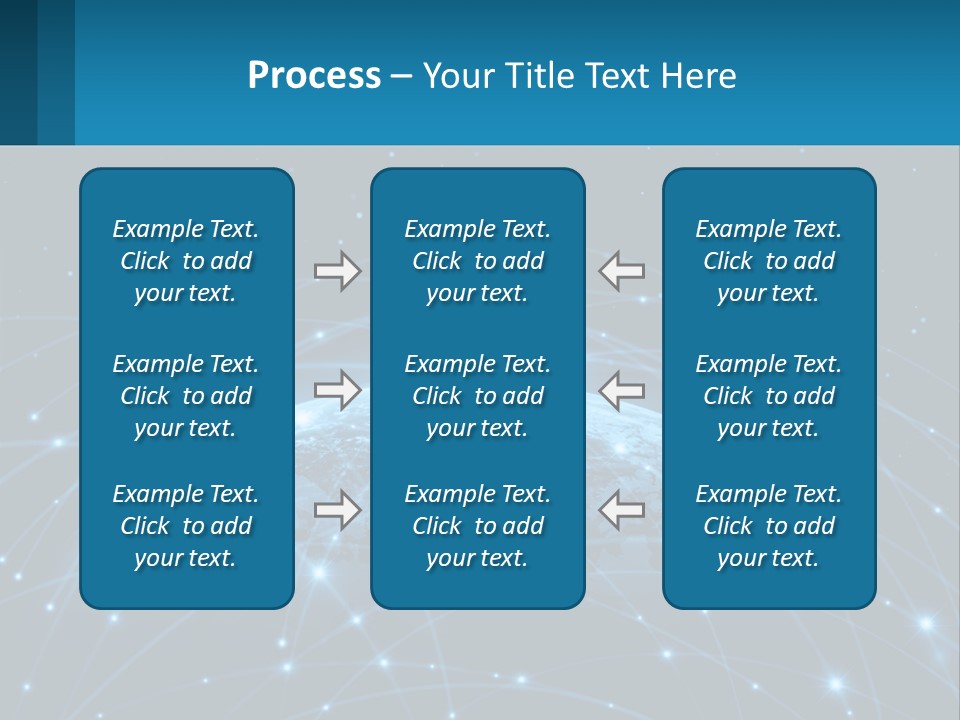 Process – Your Title Text Here

Example Text. Click to add your text.

Example Text. Click to add your text.

Example Text. Click to add your text.

Example Text. Click to add your text.

Example Text. Click to add your text.

Example Text. Click to add your text.

Example Text. Click to add your text.

Example Text. Click to add your text.

Example Text. Click to add your text.